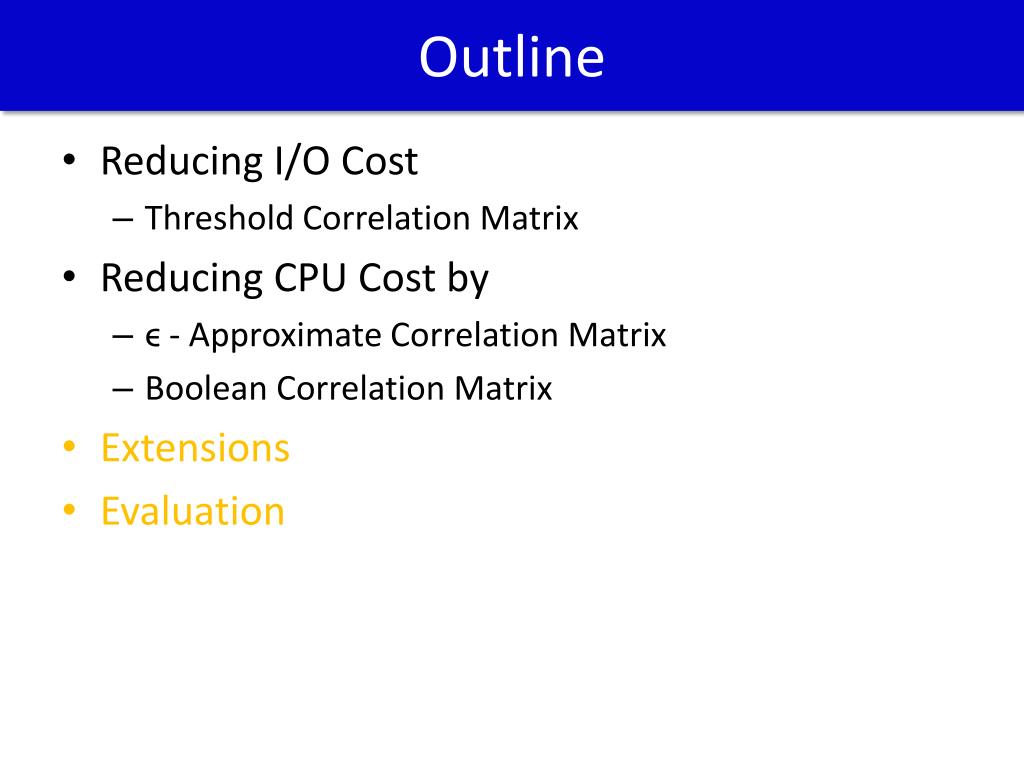 Outline

• Reducing I/O Cost
– Threshold Correlation Matrix
• Reducing CPU Cost by
– ϵ - Approximate Correlation Matrix
– Boolean Correlation Matrix
• Extensions
• Evaluation